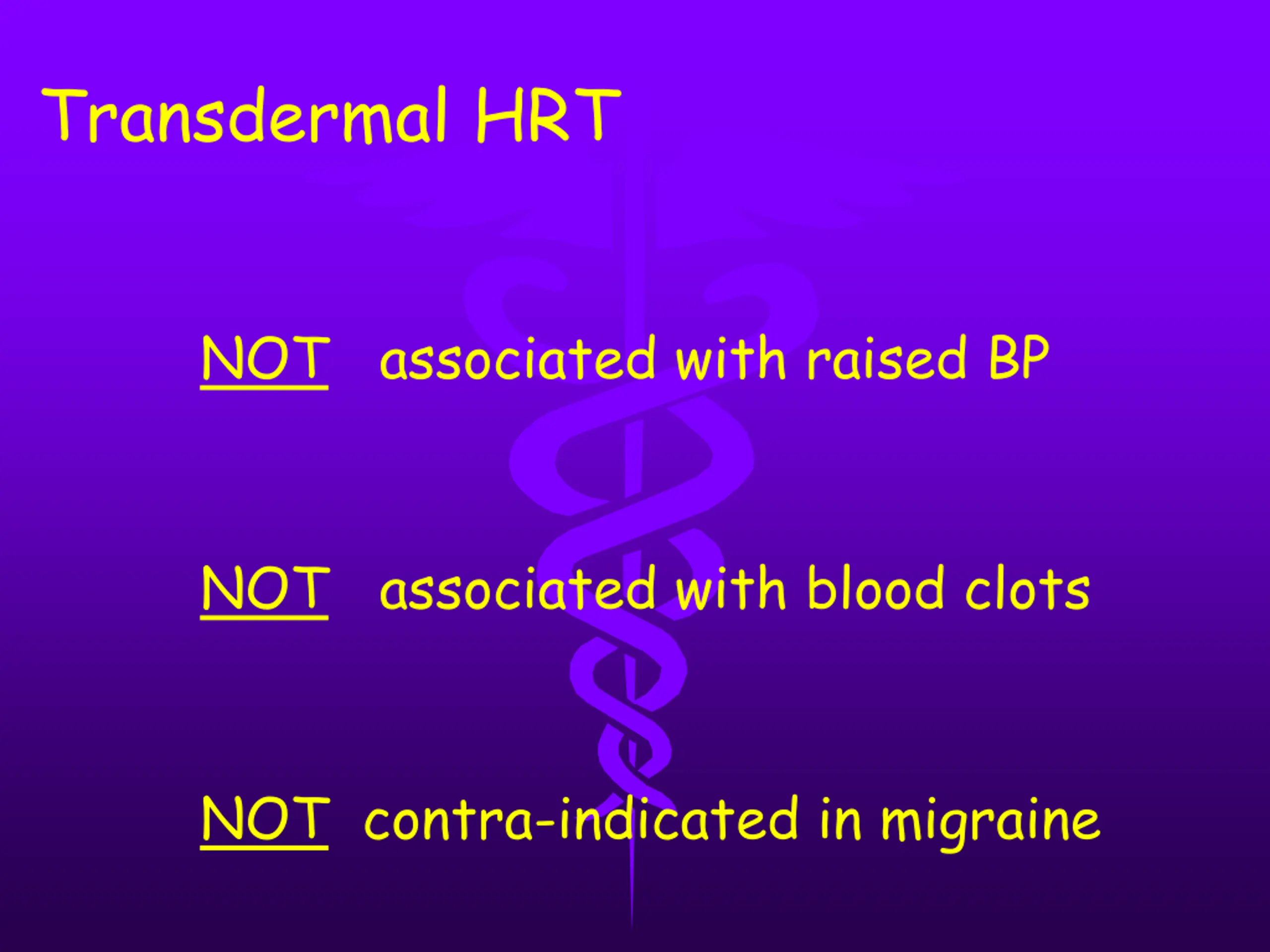 Transdermal HRT

NOT associated with raised BP

NOT associated with blood clots

NOT contra-indicated in migraine